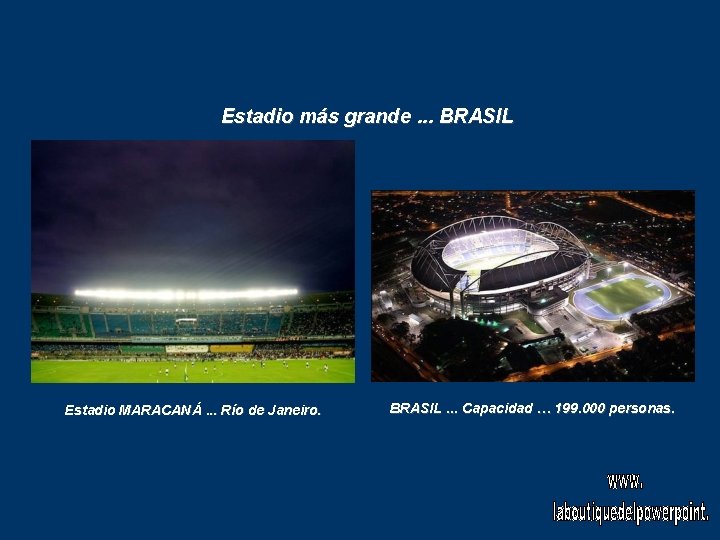 Estadio más grande ... BRASIL

Estadio MARACANÁ ... Río de Janeiro.

BRASIL ... Capacidad ... 199.000 personas.

www.
laboutiquedelpowerpoint.